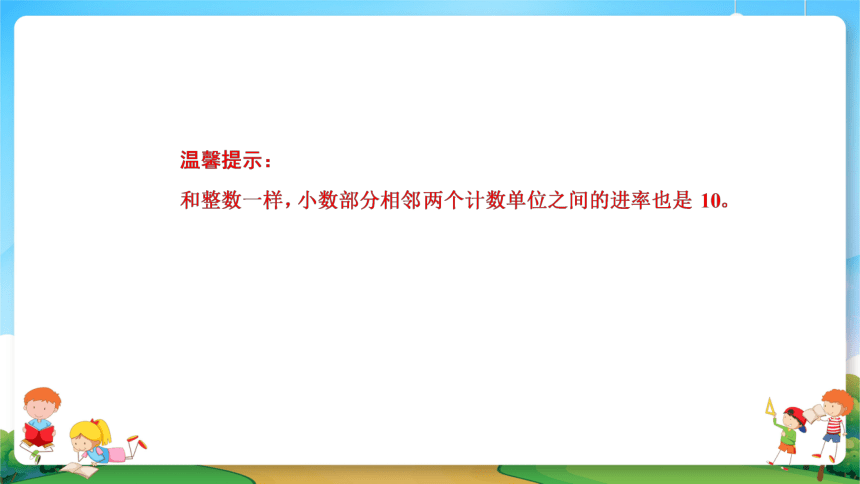 温馨提示：
和整数一样，小数部分相邻两个计数单位之间的进率也是 10。